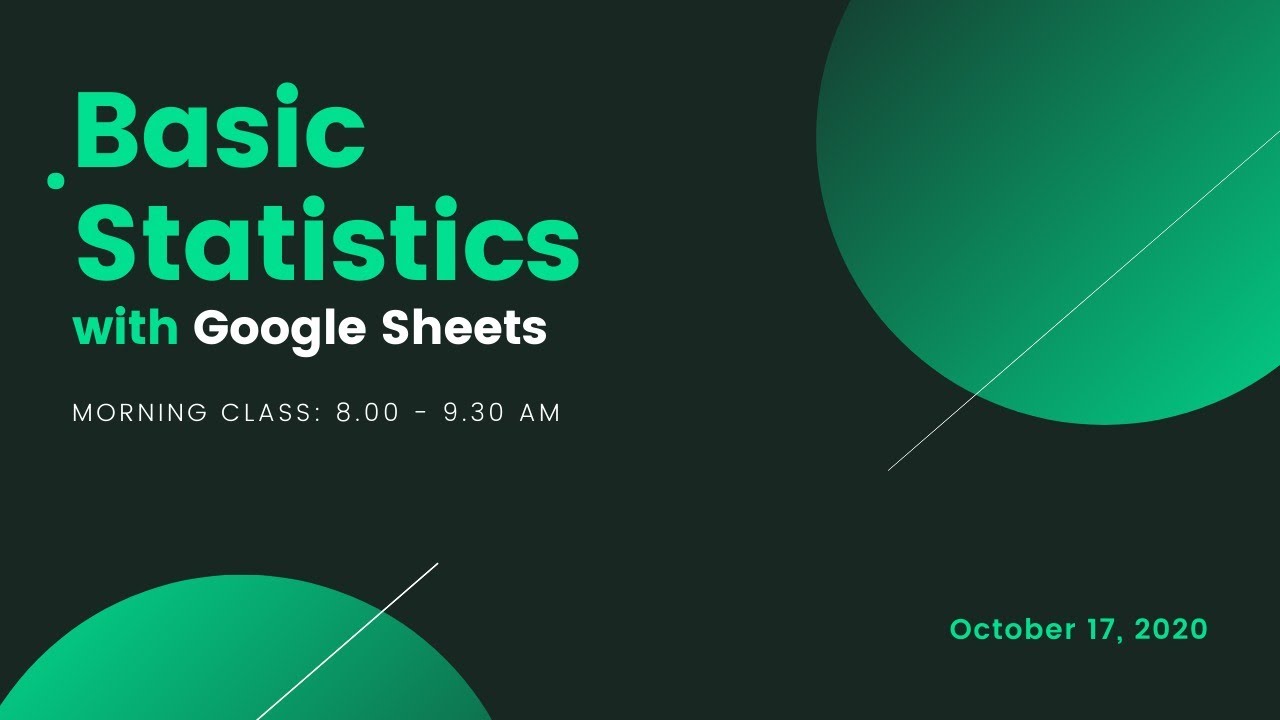 Basic Statistics
with Google Sheets

MORNING CLASS: 8.00 - 9.30 AM

October 17, 2020